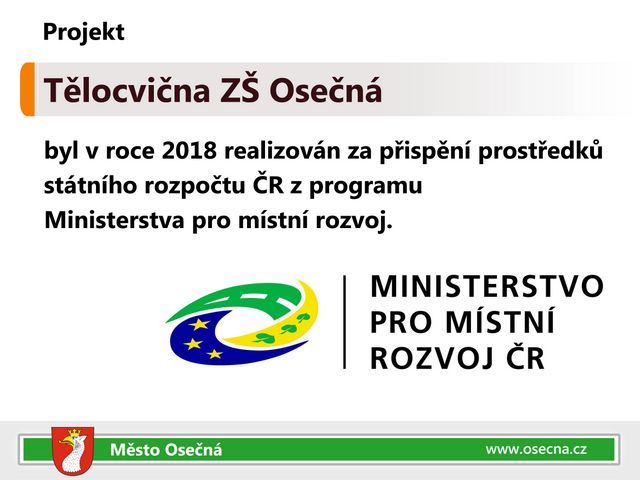 Projekt

Tělocvična ZŠ Osečná

byl v roce 2018 realizován za přispění prostředků státního rozpočtu ČR z programu Ministerstva pro místní rozvoj.

MINISTERSTVO PRO MÍSTNÍ ROZVOJ ČR

Město Osečná

www.osecna.cz